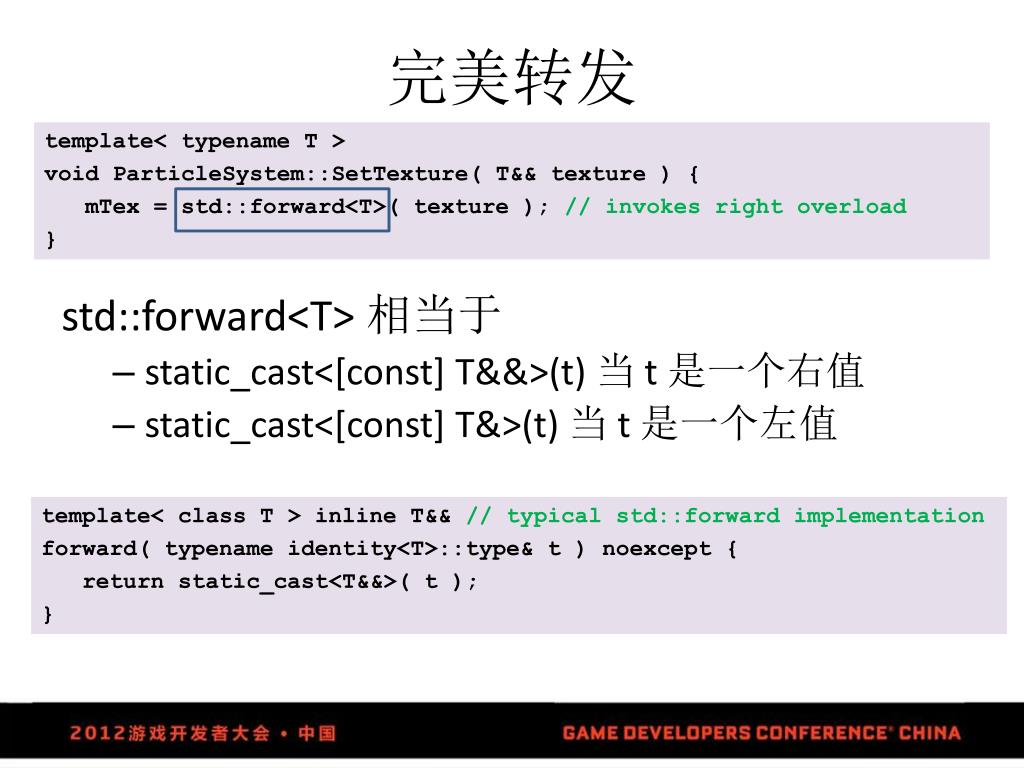 完美转发

template< typename T >
void ParticleSystem::SetTexture( T&& texture ) {
mTex = std::forward<T>( texture ); // invokes right overload
}

std::forward<T> 相当于

– static_cast<[const] T&&>(t) 当 t 是一个右值

– static_cast<[const] T&>(t) 当 t 是一个左值

template< class T > inline T&& // typical std::forward implementation
forward( typename identity<T>::type& t ) noexcept {
return static_cast<T&&>( t );
}

2012游戏开发者大会 • 中国

GAME DEVELOPERS CONFERENCE® CHINA